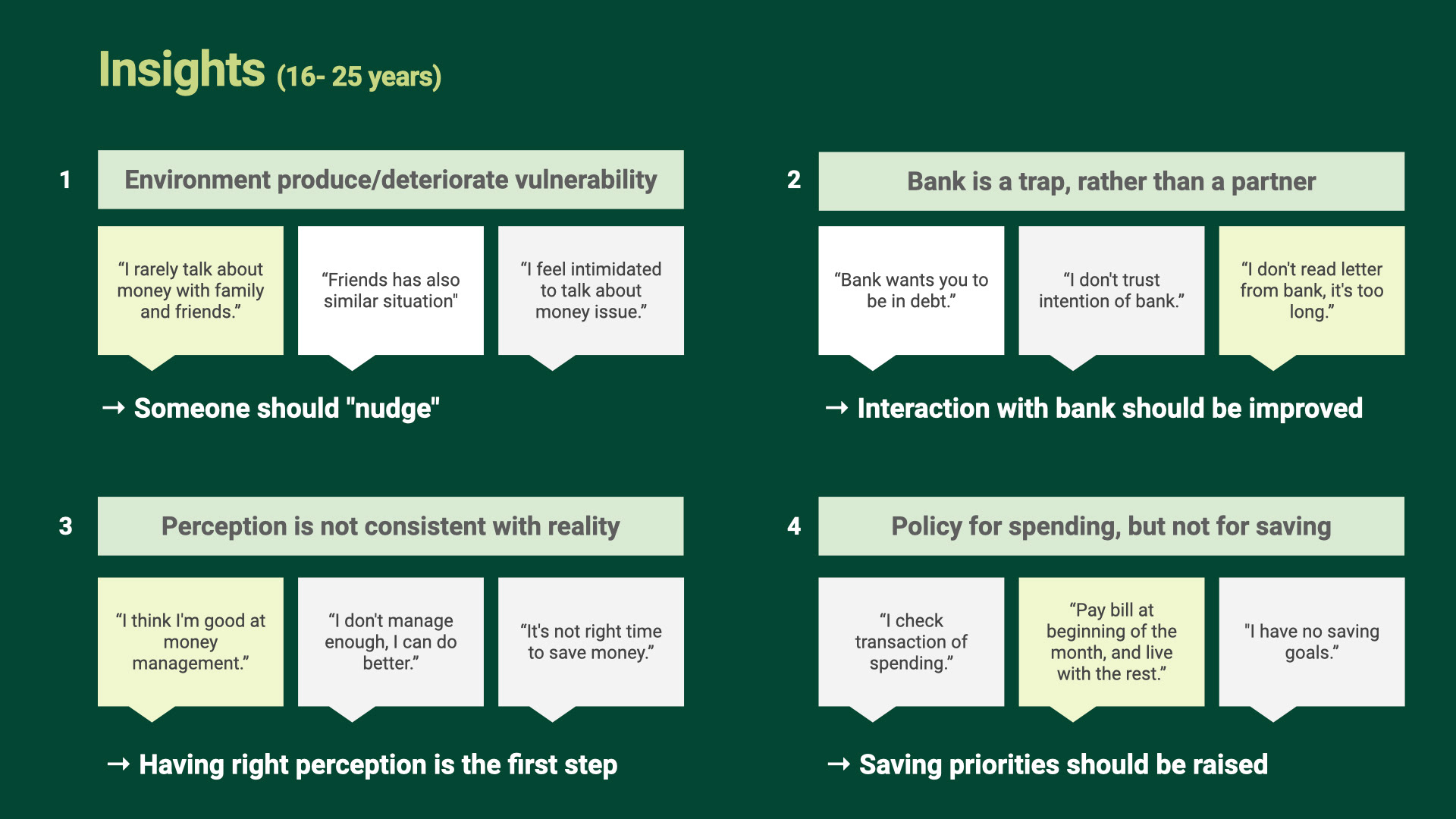 Insights (16- 25 years)

1

Environment produce/deteriorate vulnerability

“I rarely talk about money with family and friends.”

“Friends has also similar situation"

“I feel intimidated to talk about money issue.”

→ Someone should "nudge"

2

Bank is a trap, rather than a partner

“Bank wants you to be in debt.”

“I don't trust intention of bank.”

“I don't read letter from bank, it's too long.”

→ Interaction with bank should be improved

3

Perception is not consistent with reality

“I think I'm good at money management.”

“I don't manage enough, I can do better.”

“It's not right time to save money.”

→ Having right perception is the first step

4

Policy for spending, but not for saving

“I check transaction of spending.”

“Pay bill at beginning of the month, and live with the rest.”

"I have no saving goals.”

→ Saving priorities should be raised